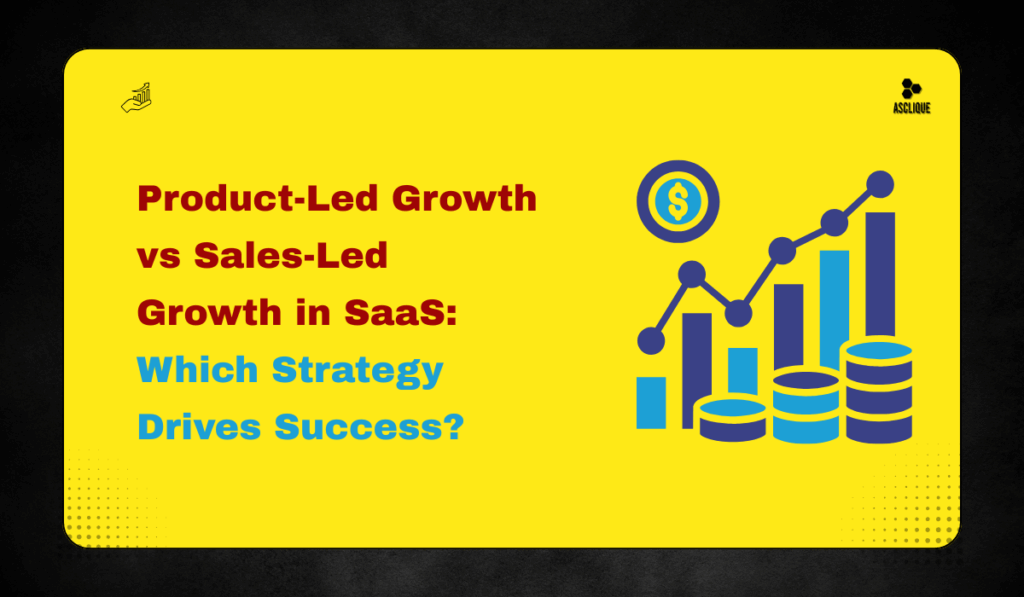 ASCLIQUE

Product-Led Growth vs Sales-Led Growth in SaaS: Which Strategy Drives Success?

$